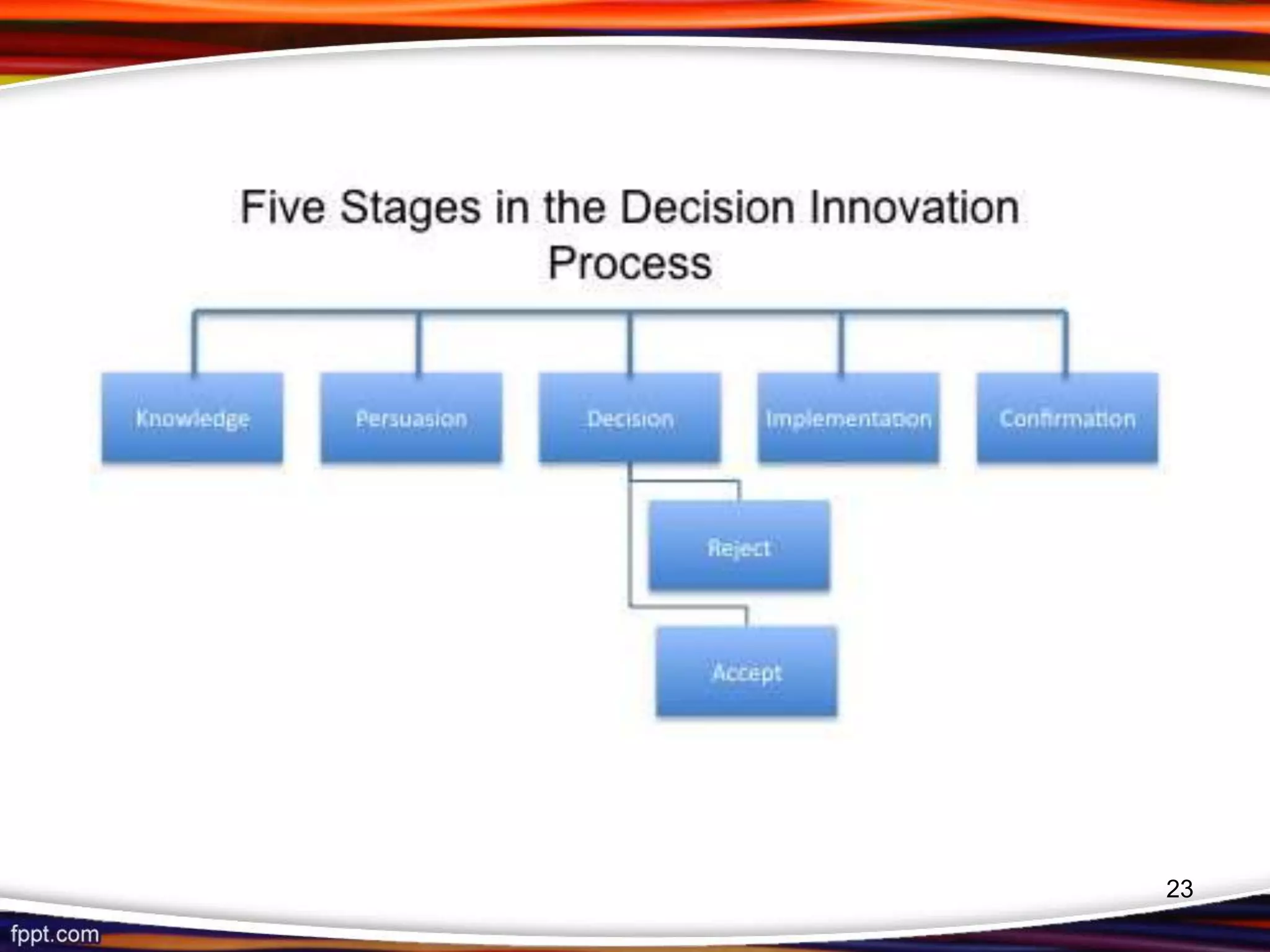 Five Stages in the Decision Innovation Process

Knowledge

Persuasion

Decision

Implementation

Confirmation

Reject

Accept

23

fppt.com